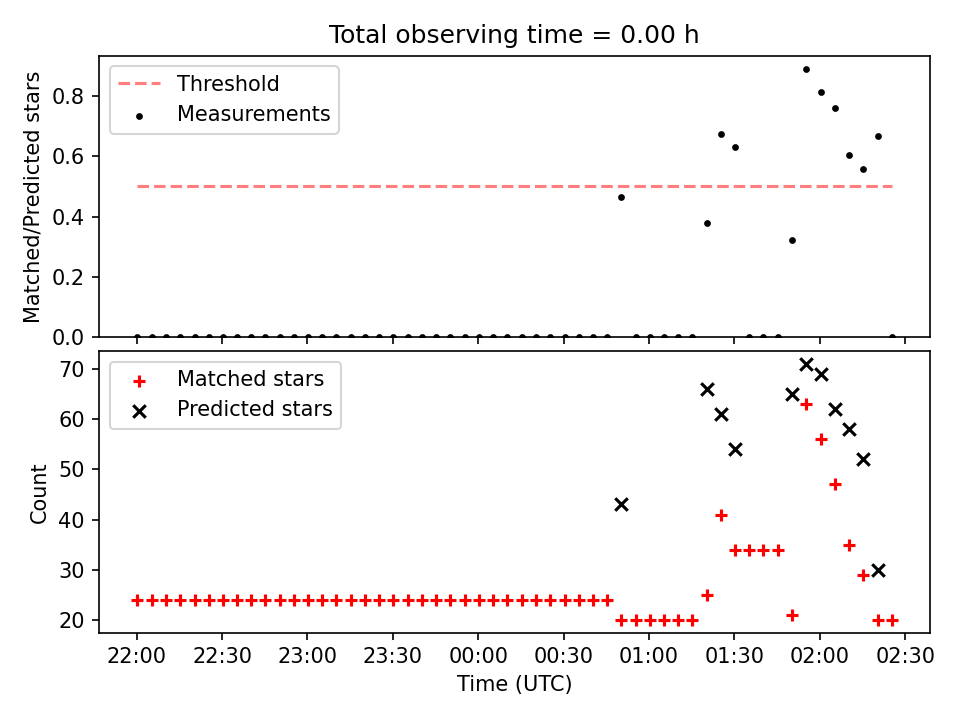 Total observing time = 0.00 h

Threshold
Measurements

Matched/Predicted stars

0.8
0.6
0.4
0.2
0.0

Matched stars
Predicted stars

Count

70
60
50
40
30
20

22:00
22:30
23:00
23:30
00:00
00:30
01:00
01:30
02:00
02:30

Time (UTC)